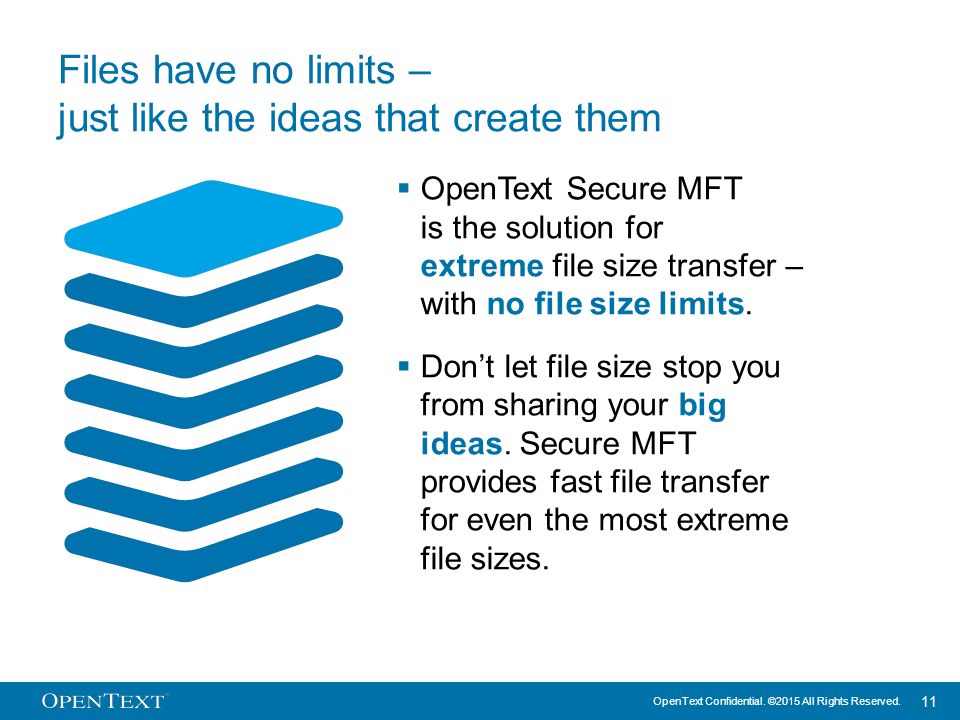 Files have no limits –
just like the ideas that create them

▪ OpenText Secure MFT is the solution for extreme file size transfer – with no file size limits.

▪ Don't let file size stop you from sharing your big ideas. Secure MFT provides fast file transfer for even the most extreme file sizes.

OPENTEXT™

OpenText Confidential. ©2015 All Rights Reserved.

11